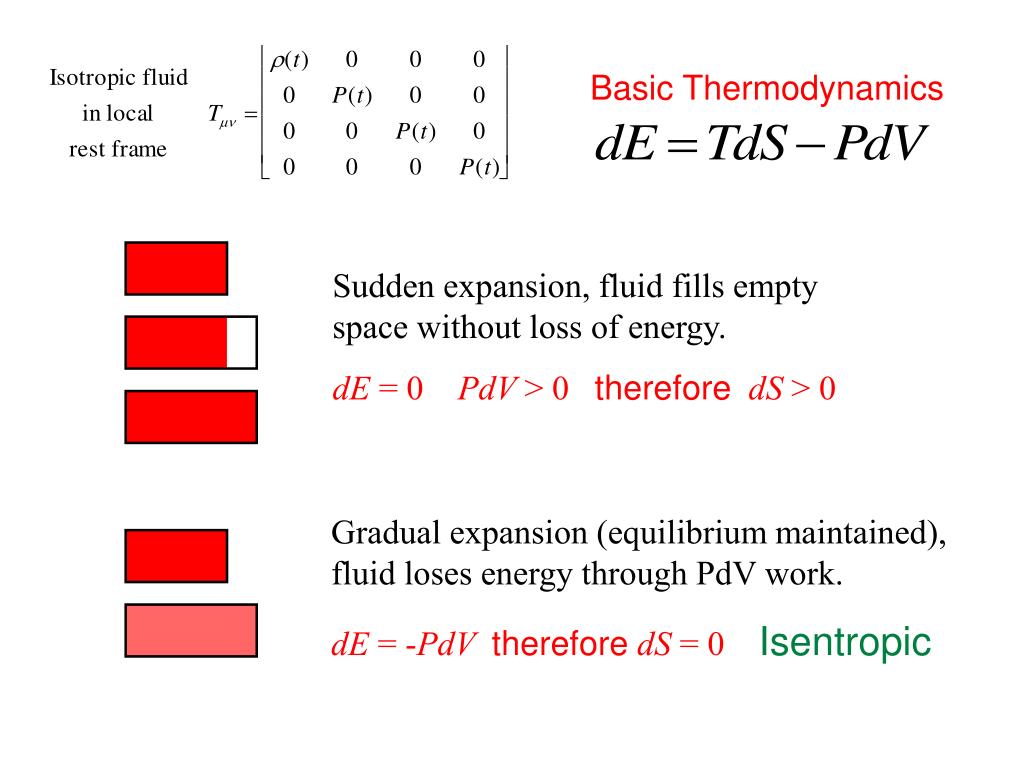 Isotropic fluid in local rest frame $T_{\mu\nu} = \begin{bmatrix} \rho(t) & 0 & 0 & 0 \\ 0 & P(t) & 0 & 0 \\ 0 & 0 & P(t) & 0 \\ 0 & 0 & 0 & P(t) \end{bmatrix}$

Basic Thermodynamics
$dE = TdS - PdV$

Sudden expansion, fluid fills empty space without loss of energy.

$dE = 0$ $PdV > 0$ therefore $dS > 0$

Gradual expansion (equilibrium maintained), fluid loses energy through PdV work.

$dE = -PdV$ therefore $dS = 0$ Isentropic